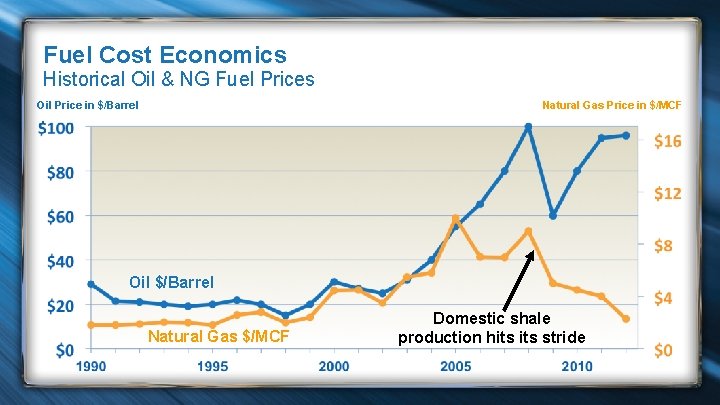 Fuel Cost Economics
Historical Oil & NG Fuel Prices

Oil Price in $/Barrel

Natural Gas Price in $/MCF

$100
$80
$60
$40
$20
$0

$16
$12
$8
$4
$0

Oil $/Barrel

Natural Gas $/MCF

Domestic shale production hits its stride

1990
1995
2000
2005
2010